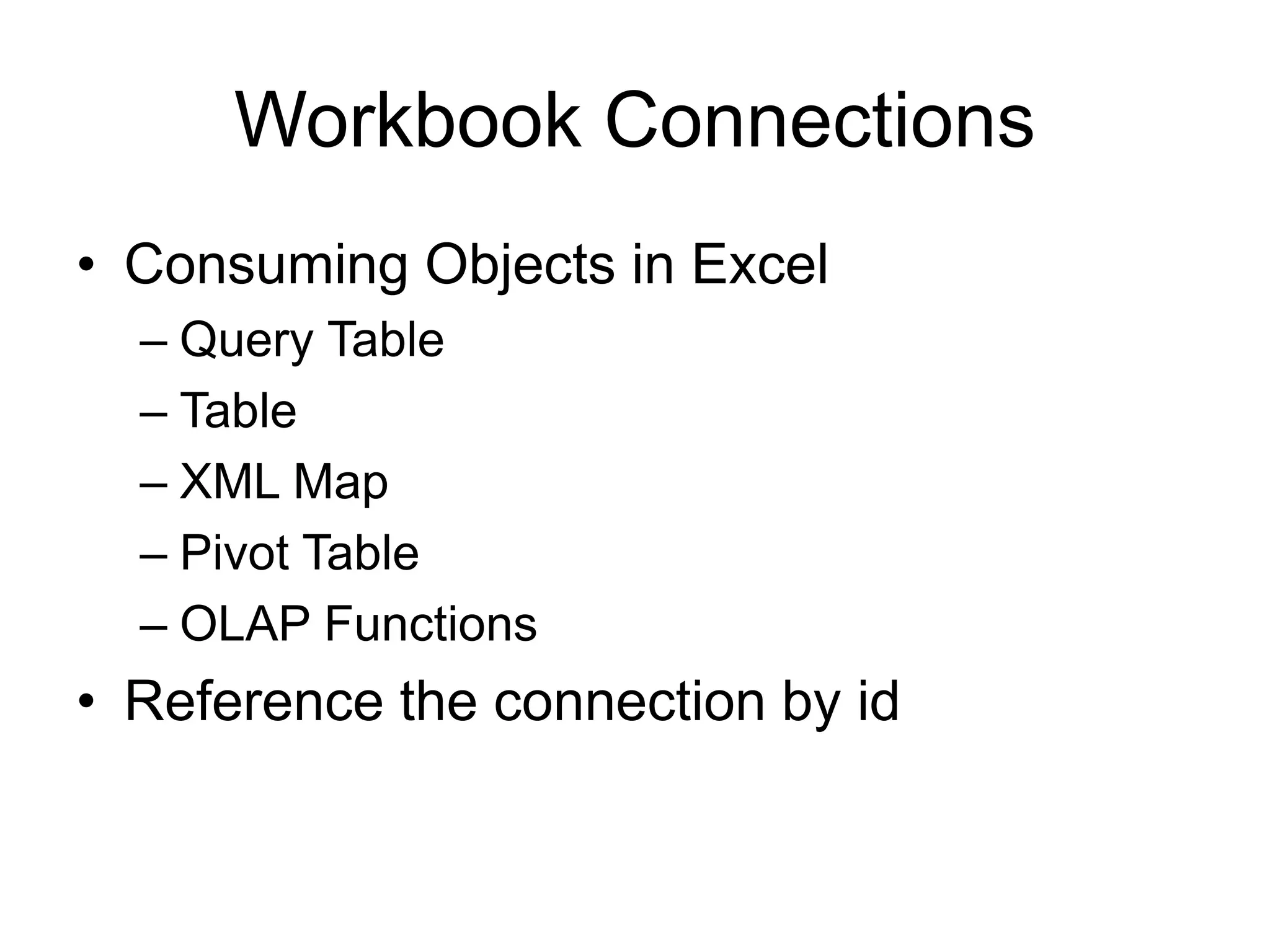 Workbook Connections

• Consuming Objects in Excel
– Query Table
– Table
– XML Map
– Pivot Table
– OLAP Functions
• Reference the connection by id